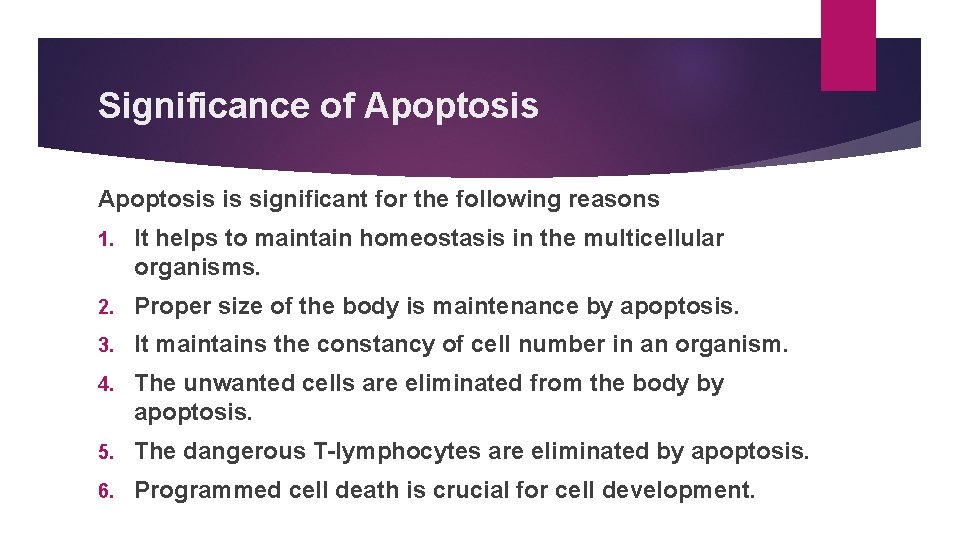 Significance of Apoptosis

Apoptosis is significant for the following reasons

1. It helps to maintain homeostasis in the multicellular organisms.
2. Proper size of the body is maintenance by apoptosis.
3. It maintains the constancy of cell number in an organism.
4. The unwanted cells are eliminated from the body by apoptosis.
5. The dangerous T-lymphocytes are eliminated by apoptosis.
6. Programmed cell death is crucial for cell development.